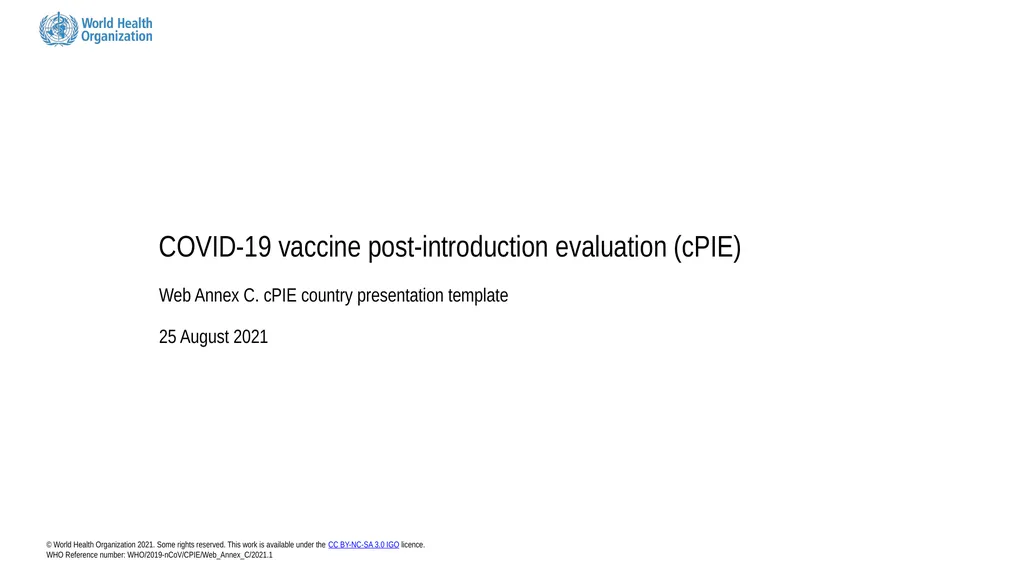 World Health Organization

COVID-19 vaccine post-introduction evaluation (cPIE)

Web Annex C. cPIE country presentation template

25 August 2021

© World Health Organization 2021. Some rights reserved. This work is available under the CC BY-NC-SA 3.0 IGO licence.
WHO Reference number: WHO/2019-nCoV/CPIE/Web_Annex_C/2021.1